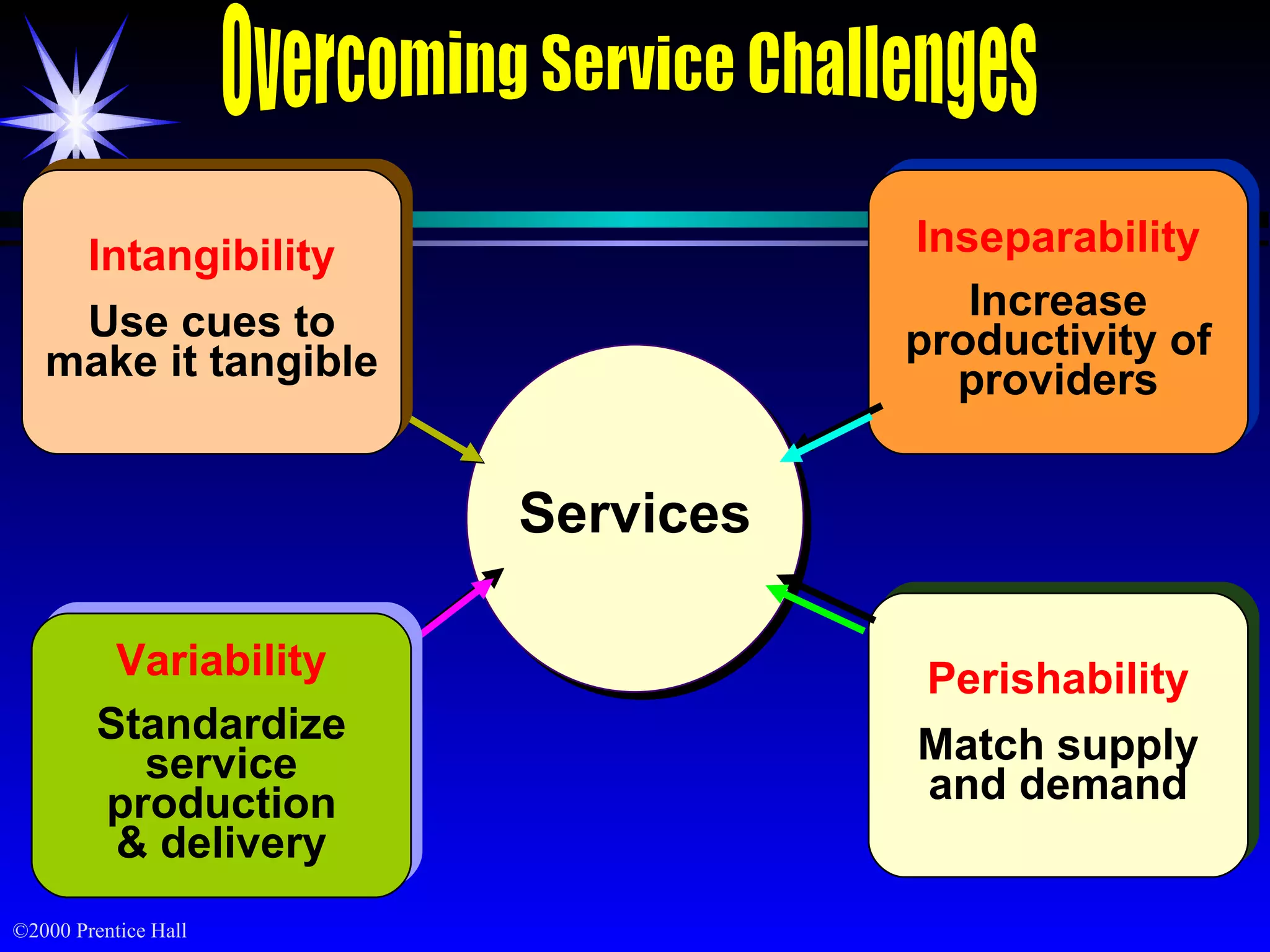 Overcoming Service Challenges

Intangibility

Use cues to make it tangible

Inseparability

Increase productivity of providers

Services

Variability

Standardize service production & delivery

Perishability

Match supply and demand

©2000 Prentice Hall